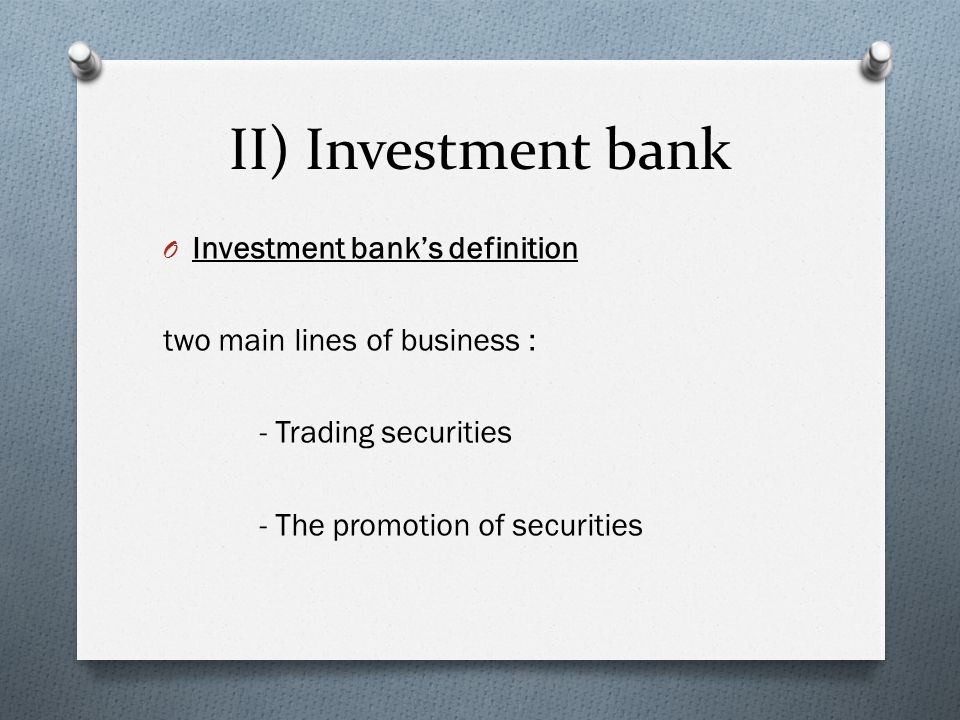 II) Investment bank

O Investment bank's definition

two main lines of business :

- Trading securities

- The promotion of securities